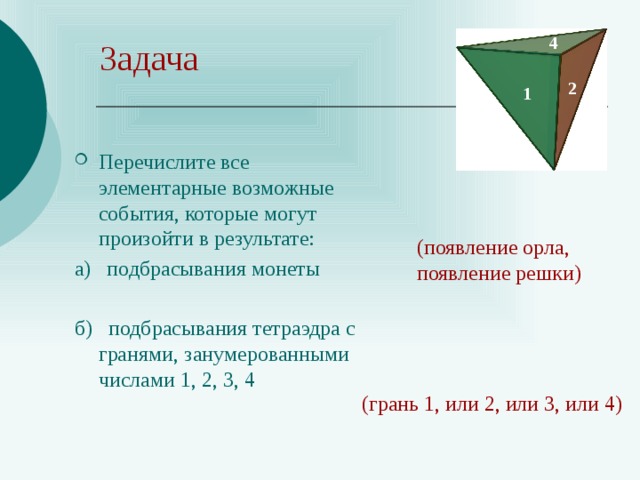 Задача

4

1

2

Перечислите все элементарные возможные события, которые могут произойти в результате:

а) подбрасывания монеты

(появление орла, появление решки)

б) подбрасывания тетраэдра с гранями, занумерованными числами 1, 2, 3, 4

(грань 1, или 2, или 3, или 4)